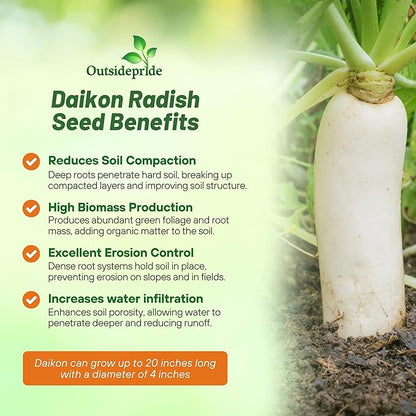 Outsidepride

Daikon Radish Seed Benefits

Reduces Soil Compaction
Deep roots penetrate hard soil, breaking up compacted layers and improving soil structure.

High Biomass Production
Produces abundant green foliage and root mass, adding organic matter to the soil.

Excellent Erosion Control
Dense root systems hold soil in place, preventing erosion on slopes and in fields.

Increases water infiltration
Enhances soil porosity, allowing water to penetrate deeper and reducing runoff.

Daikon can grow up to 20 inches long with a diameter of 4 inches